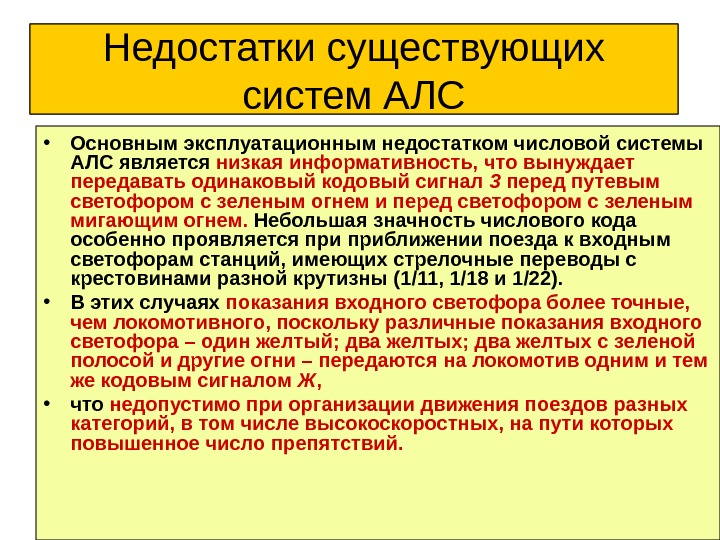 Недостатки существующих систем АЛС

• Основным эксплуатационным недостатком числовой системы АЛС является низкая информативность, что вынуждает передавать одинаковый кодовый сигнал З перед путевым светофором с зеленым огнем и перед светофором с зеленым мигающим огнем. Небольшая значность числового кода особенно проявляется при приближении поезда к входным светофорам станций, имеющих стрелочные переводы с крестовинами разной крутизны (1/11, 1/18 и 1/22).

• В этих случаях показания входного светофора более точные, чем локомотивного, поскольку различные показания входного светофора – один желтый; два желтых; два желтых с зеленой полосой и другие огни – передаются на локомотив одним и тем же кодовым сигналом Ж,

• что недопустимо при организации движения поездов разных категорий, в том числе высокоскоростных, на пути которых повышенное число препятствий.